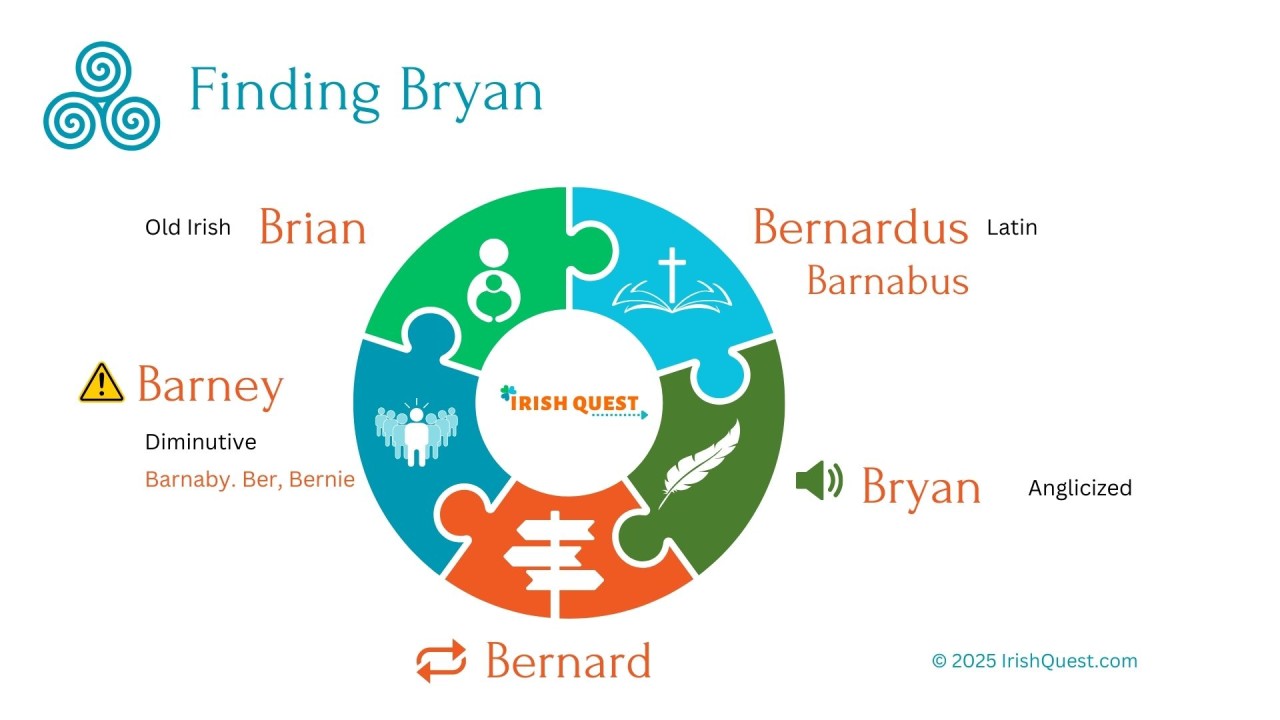 Finding Bryan

Old Irish Brian

Bernardus Latin
Barnabus

Barney

Diminutive
Barnaby. Ber, Bernie

IRISH QUEST

Bryan Anglicized

Bernard

© 2025 IrishQuest.com